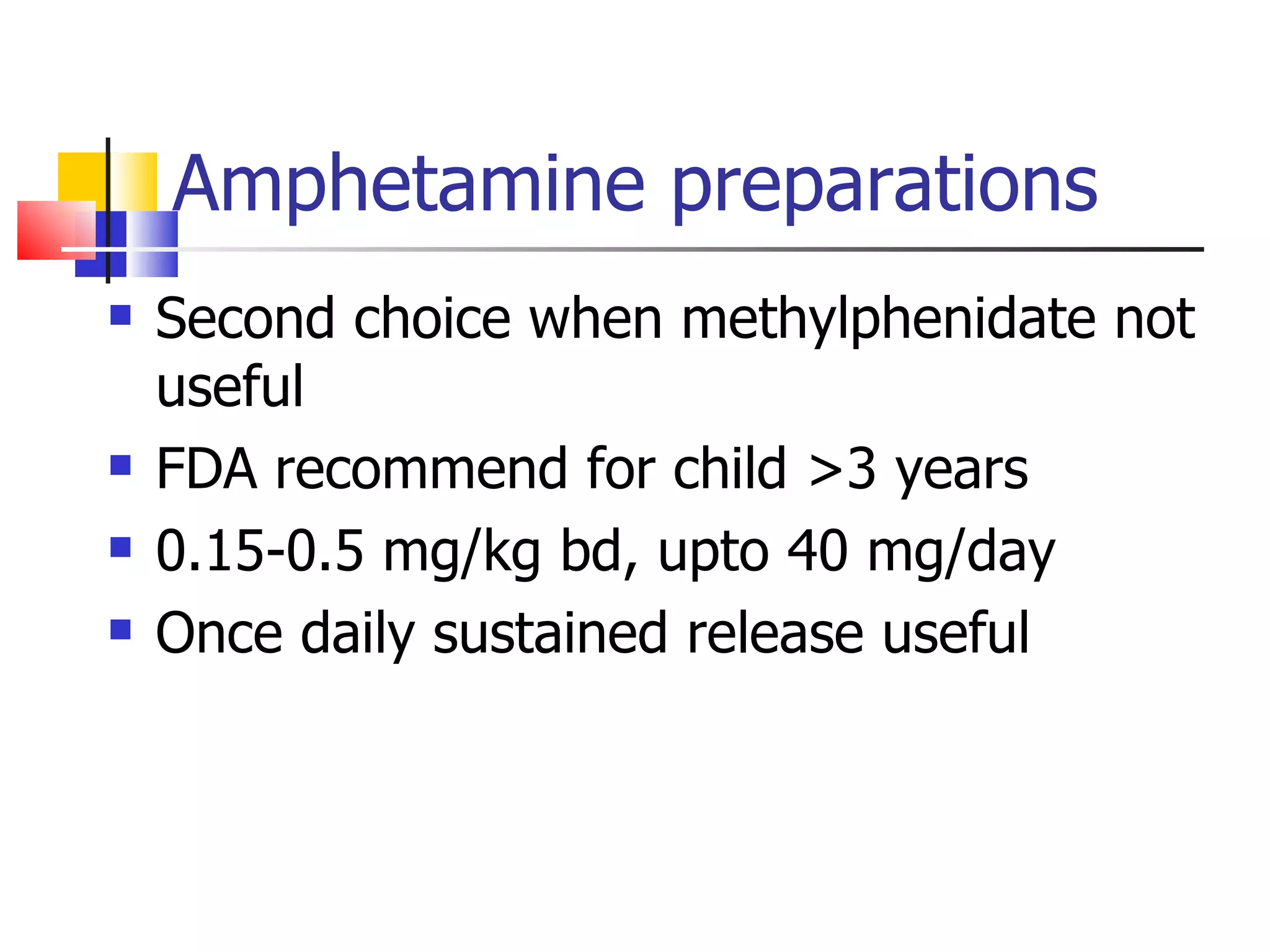 Amphetamine preparations

- Second choice when methylphenidate not useful
- FDA recommend for child >3 years
- 0.15-0.5 mg/kg bd, upto 40 mg/day
- Once daily sustained release useful